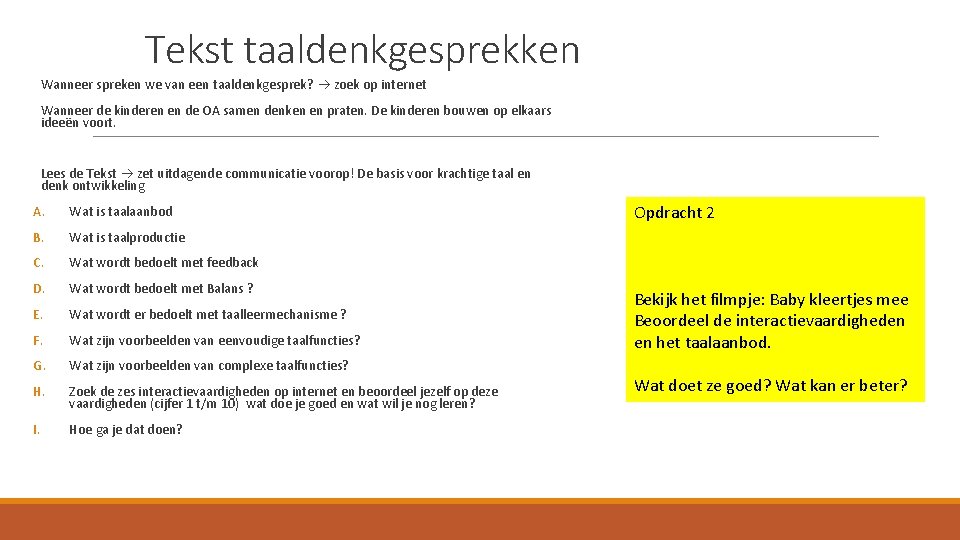 Tekst taaldenkgesprekken

Wanneer spreken we van een taaldenkgesprek? → zoek op internet

Wanneer de kinderen en de OA samen denken en praten. De kinderen bouwen op elkaars ideeën voort.

Lees de Tekst → zet uitdagende communicatie voorop! De basis voor krachtige taal en denk ontwikkeling

A. Wat is taalaanbod

B. Wat is taalproductie

C. Wat wordt bedoelt met feedback

D. Wat wordt bedoelt met Balans ?

E. Wat wordt er bedoelt met taalleermechanisme ?

F. Wat zijn voorbeelden van eenvoudige taalfuncties?

G. Wat zijn voorbeelden van complexe taalfuncties?

H. Zoek de zes interactievaardigheden op internet en beoordeel jezelf op deze vaardigheden (cijfer 1 t/m 10) wat doe je goed en wat wil je nog leren?

I. Hoe ga je dat doen?

Opdracht 2

Bekijk het filmpje: Baby kleertjes mee Beoordeel de interactievaardigheden en het taalaanbod.

Wat doet ze goed? Wat kan er beter?